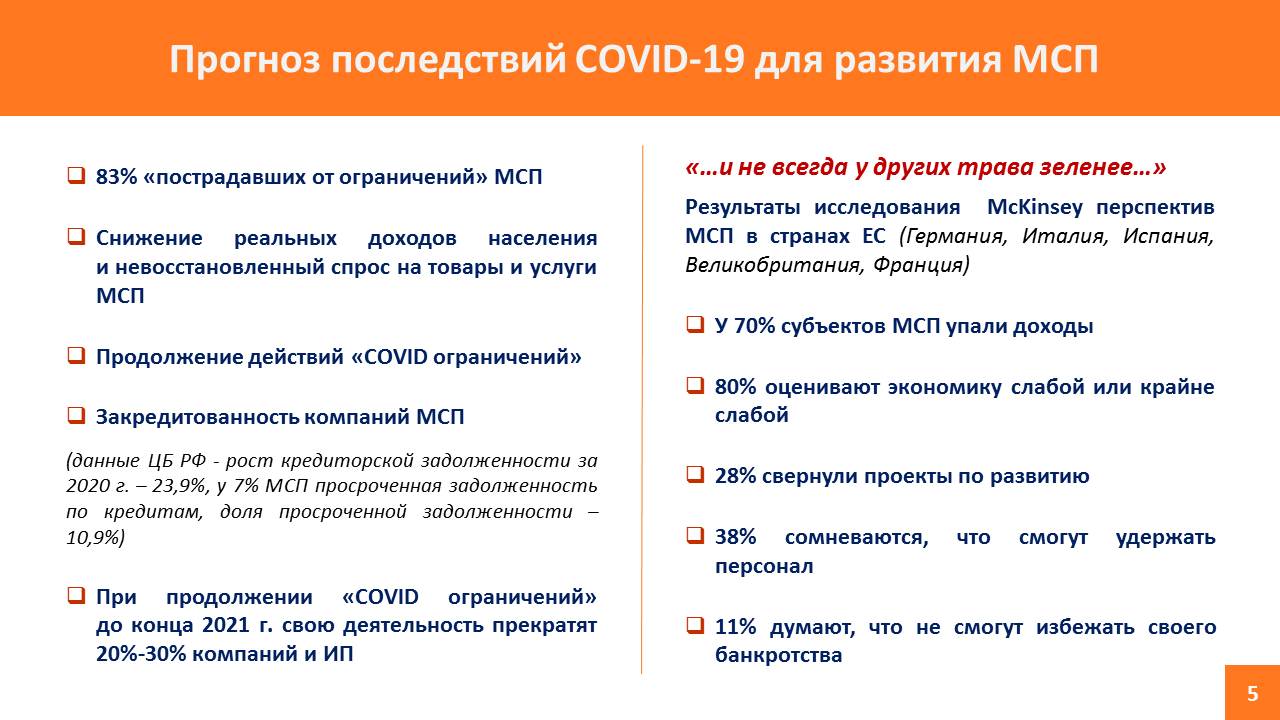 Прогноз последствий COVID-19 для развития МСП

❑ 83% «пострадавших от ограничений» МСП

❑ Снижение реальных доходов населения и невосстановленный спрос на товары и услуги МСП

❑ Продолжение действий «COVID ограничений»

❑ Закредитованность компаний МСП

(данные ЦБ РФ - рост кредиторской задолженности за 2020 г. – 23,9%, у 7% МСП просроченная задолженность по кредитам, доля просроченной задолженности – 10,9%)

❑ При продолжении «COVID ограничений» до конца 2021 г. свою деятельность прекратят 20%-30% компаний и ИП

«…и не всегда у других трава зеленее…»

Результаты исследования McKinsey перспектив МСП в странах ЕС (Германия, Италия, Испания, Великобритания, Франция)

❑ У 70% субъектов МСП упали доходы

❑ 80% оценивают экономику слабой или крайне слабой

❑ 28% свернули проекты по развитию

❑ 38% сомневаются, что смогут удержать персонал

❑ 11% думают, что не смогут избежать своего банкротства

5